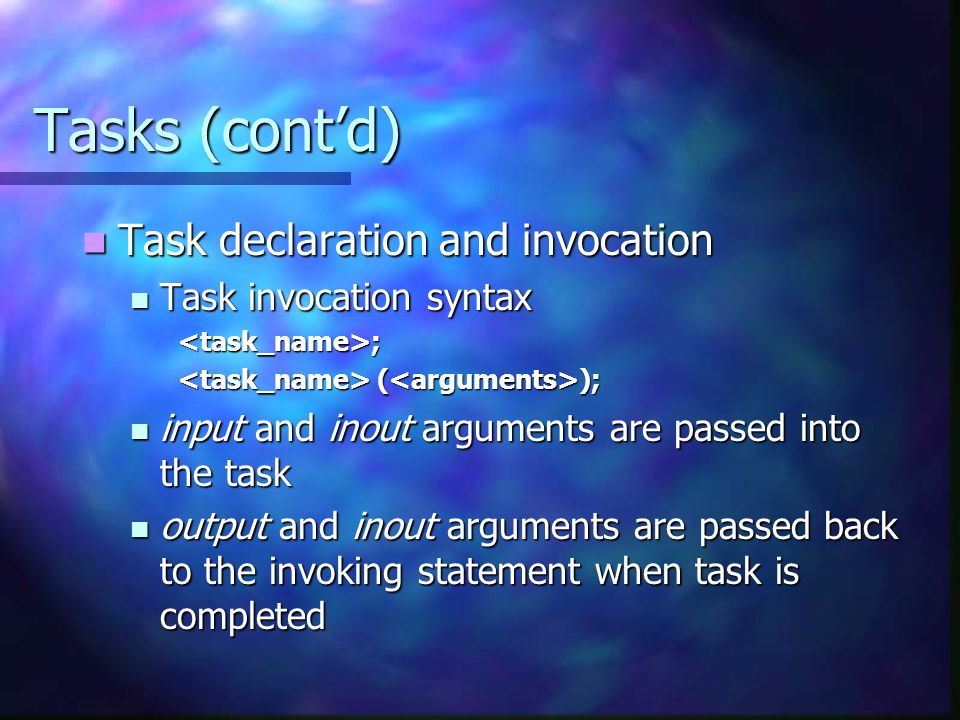 Tasks (cont'd)

Task declaration and invocation

Task invocation syntax

<task_name>;

<task_name> (<arguments>);

input and inout arguments are passed into the task

output and inout arguments are passed back to the invoking statement when task is completed